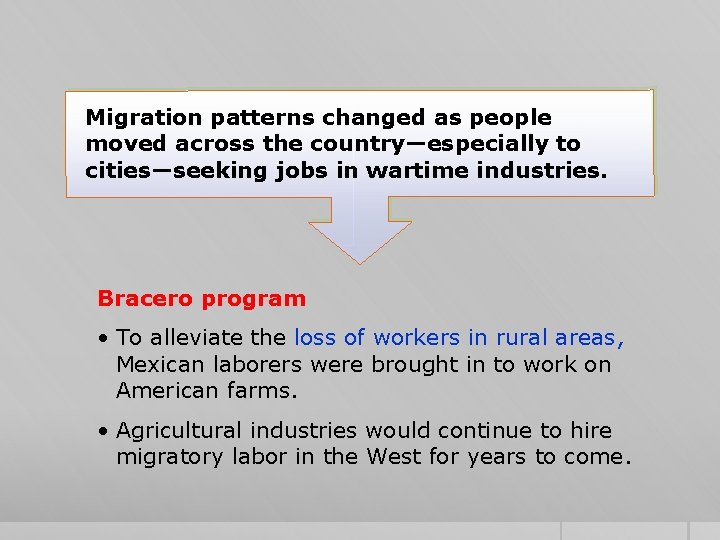 Migration patterns changed as people moved across the country—especially to cities—seeking jobs in wartime industries.

Bracero program

• To alleviate the loss of workers in rural areas, Mexican laborers were brought in to work on American farms.

• Agricultural industries would continue to hire migratory labor in the West for years to come.